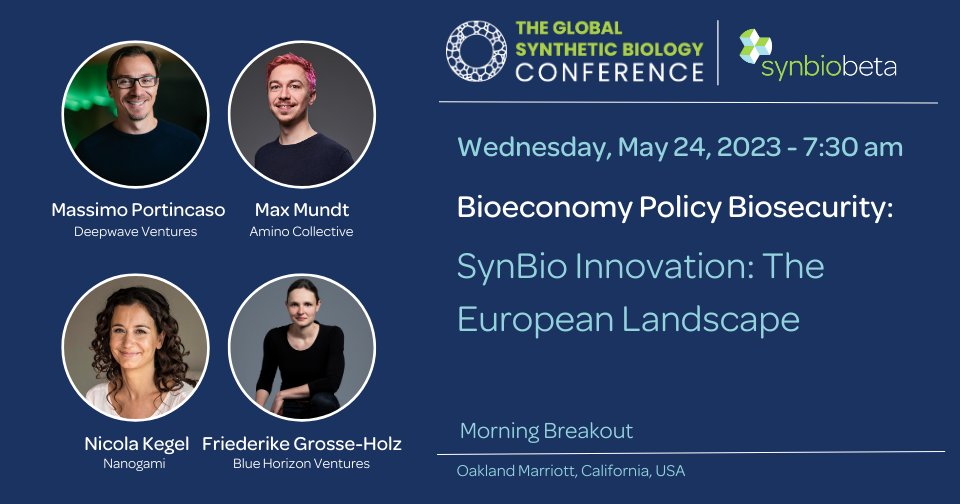 Massimo Portincaso
Deepwave Ventures

Max Mundt
Amino Collective

Nicola Kegel
Nanogami

Friederike Grosse-Holz
Blue Horizon Ventures

THE GLOBAL SYNTHETIC BIOLOGY CONFERENCE

synbiobeta

Wednesday, May 24, 2023 - 7:30 am

Bioeconomy Policy Biosecurity:

SynBio Innovation: The European Landscape

Morning Breakout

Oakland Marriott, California, USA